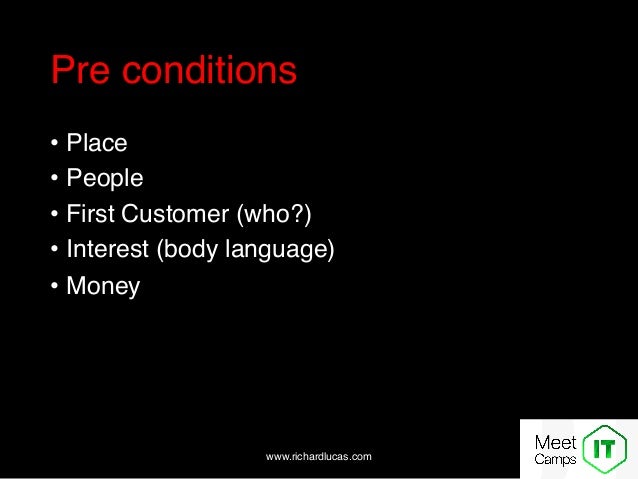 Pre conditions

• Place
• People
• First Customer (who?)
• Interest (body language)
• Money

www.richardlucas.com

Meet Camps IT